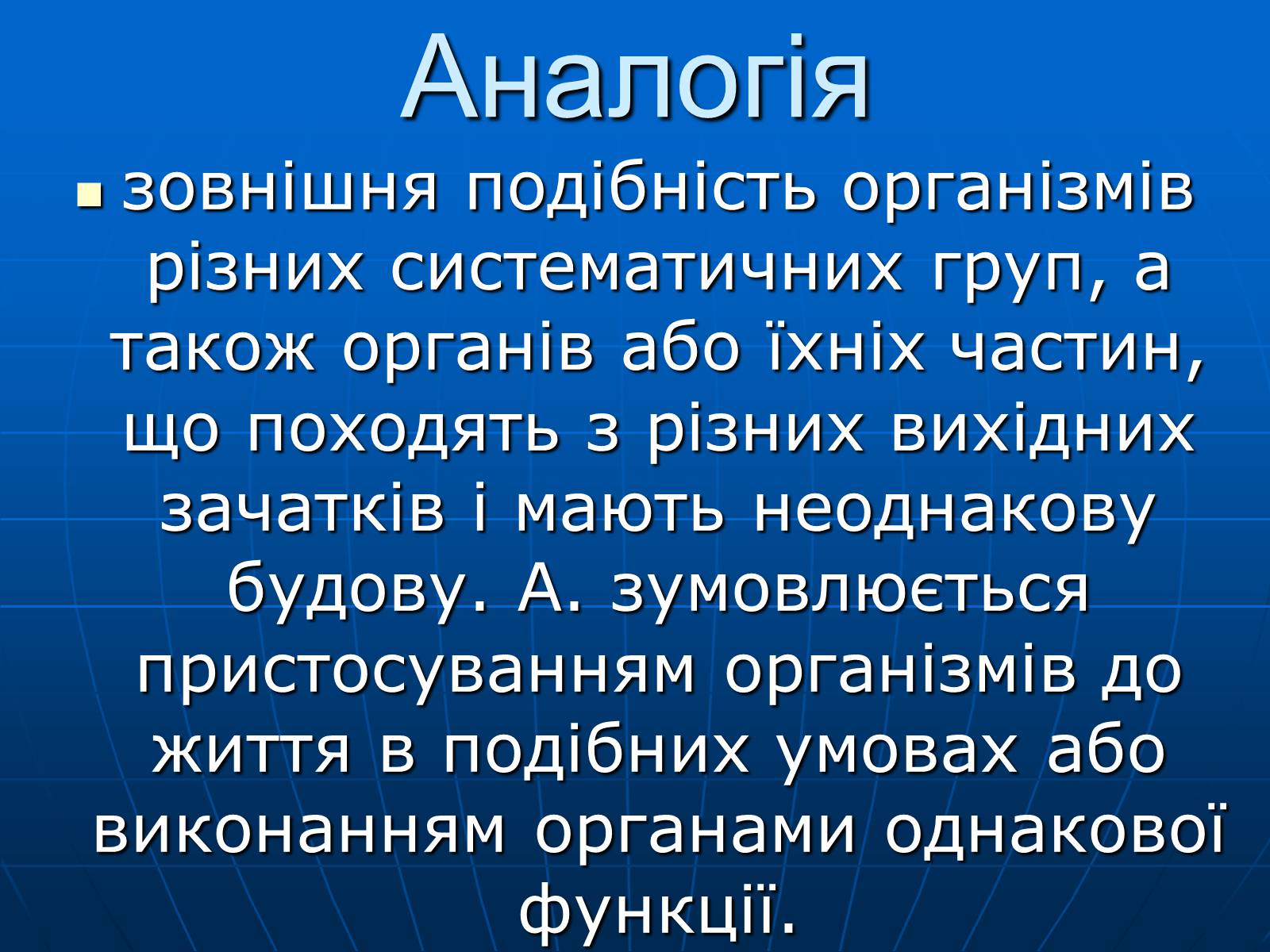 Аналогія

зовнішня подібність організмів різних систематичних груп, а також органів або їхніх частин, що походять з різних вихідних зачатків і мають неоднакову будову. А. зумовлюється пристосуванням організмів до життя в подібних умовах або виконанням органами однакової функції.